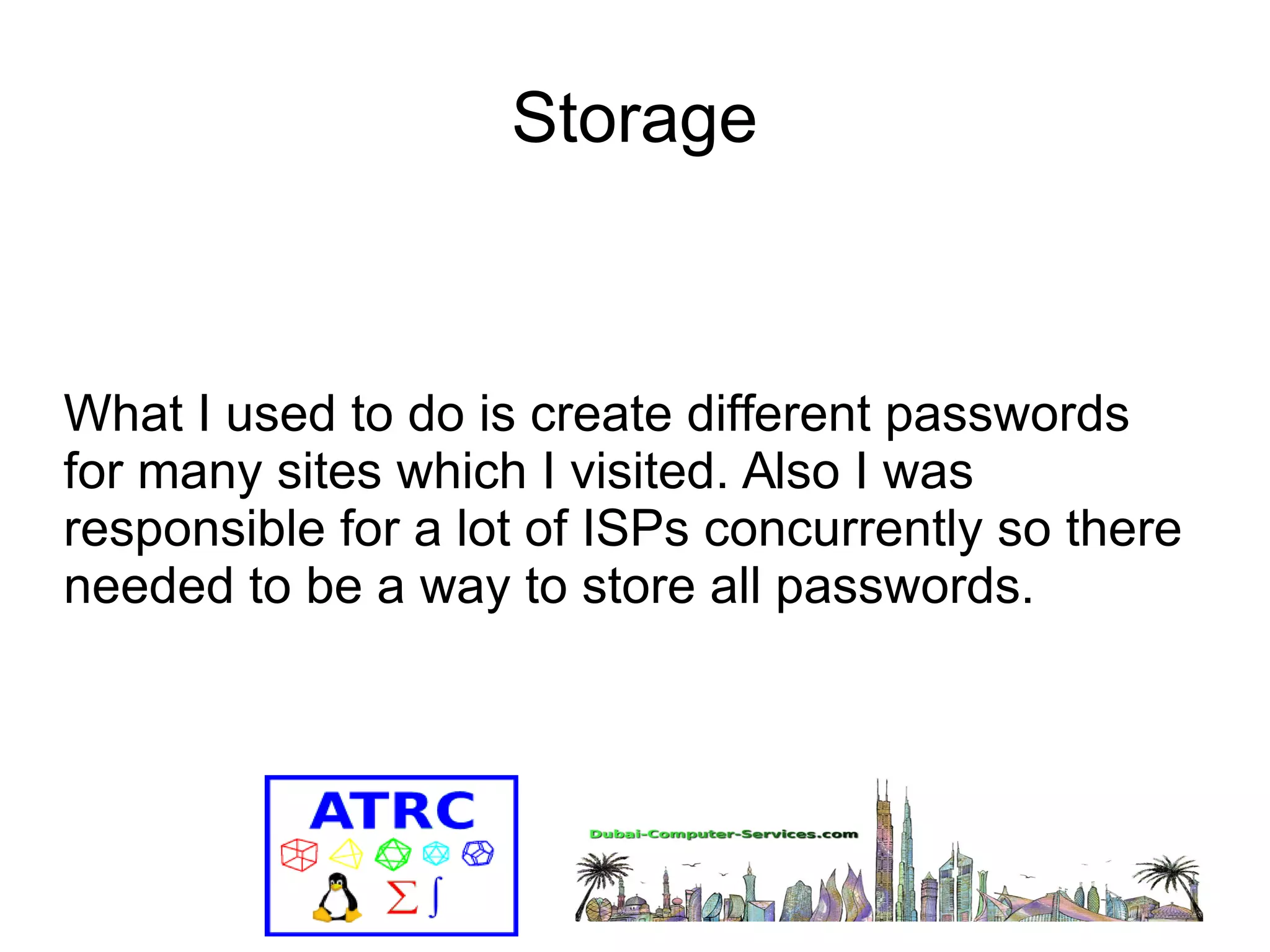 Storage

What I used to do is create different passwords for many sites which I visited. Also I was responsible for a lot of ISPs concurrently so there needed to be a way to store all passwords.

ATRC

$\Sigma$ $\int$

Dubai-Computer-Services.com